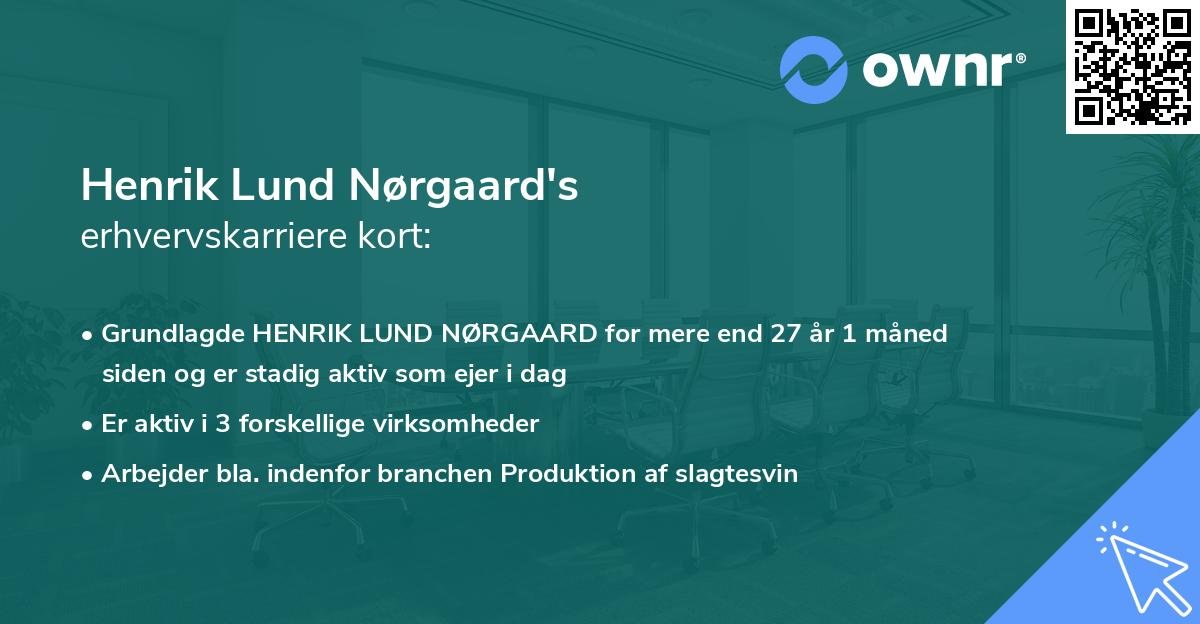 ownr®

Henrik Lund Nørgaard's
erhvervskarriere kort:

• Grundlagde HENRIK LUND NØRGAARD for mere end 27 år 1 måned siden og er stadig aktiv som ejer i dag
• Er aktiv i 3 forskellige virksomheder
• Arbejder bla. indenfor branchen Produktion af slagtesvin